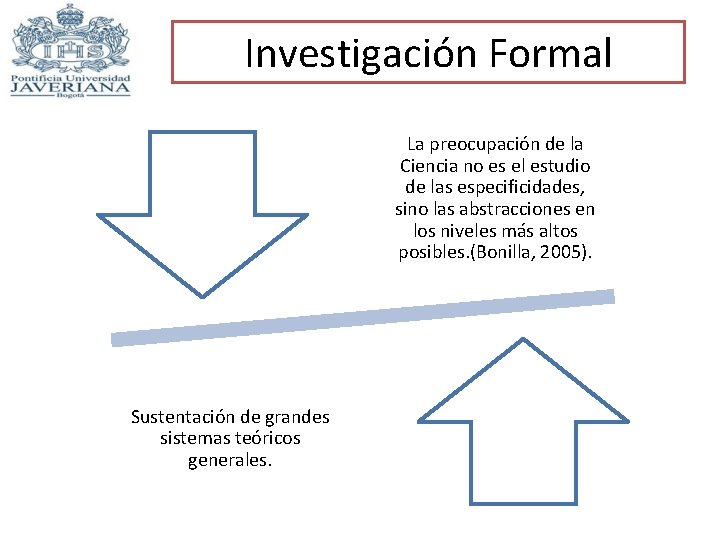 IHS
Pontificia Universidad
JAVERIANA
Bogotá

Investigación Formal

La preocupación de la Ciencia no es el estudio de las especificidades, sino las abstracciones en los niveles más altos posibles.(Bonilla, 2005).

Sustentación de grandes sistemas teóricos generales.